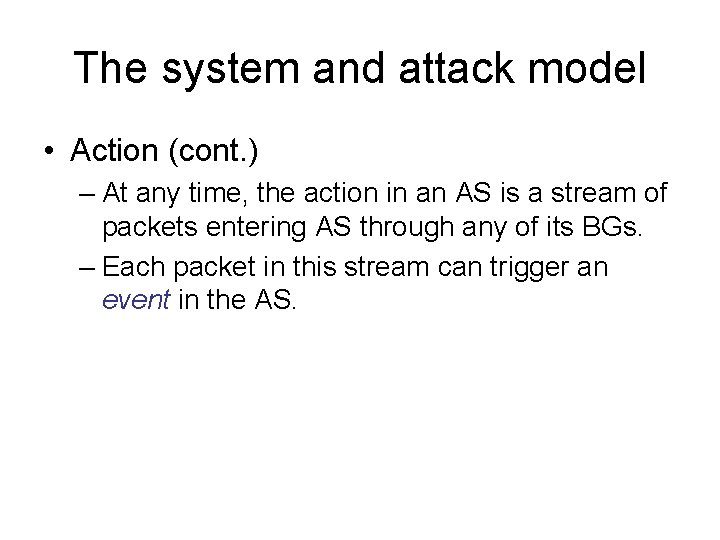 The system and attack model

• Action (cont.)
 – At any time, the action in an AS is a stream of packets entering AS through any of its BGs.
 – Each packet in this stream can trigger an event in the AS.